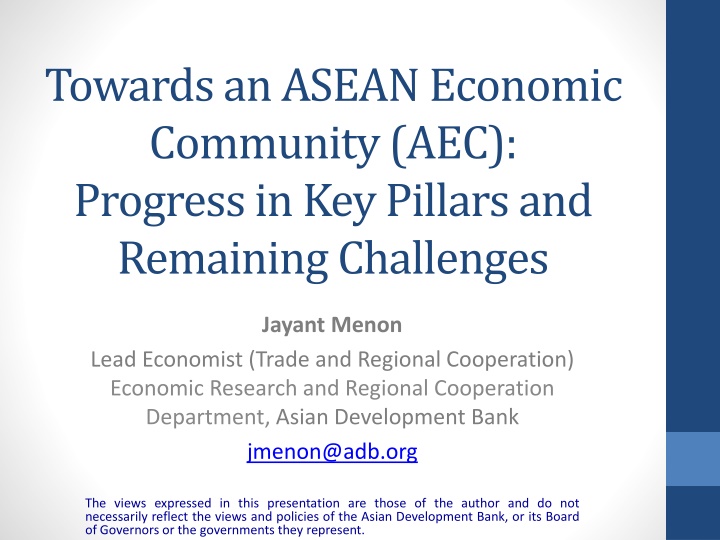 Towards an ASEAN Economic Community (AEC):
Progress in Key Pillars and Remaining Challenges

Jayant Menon

Lead Economist (Trade and Regional Cooperation)
Economic Research and Regional Cooperation Department, Asian Development Bank

jmenon@adb.org

The views expressed in this presentation are those of the author and do not necessarily reflect the views and policies of the Asian Development Bank, or its Board of Governors or the governments they represent.